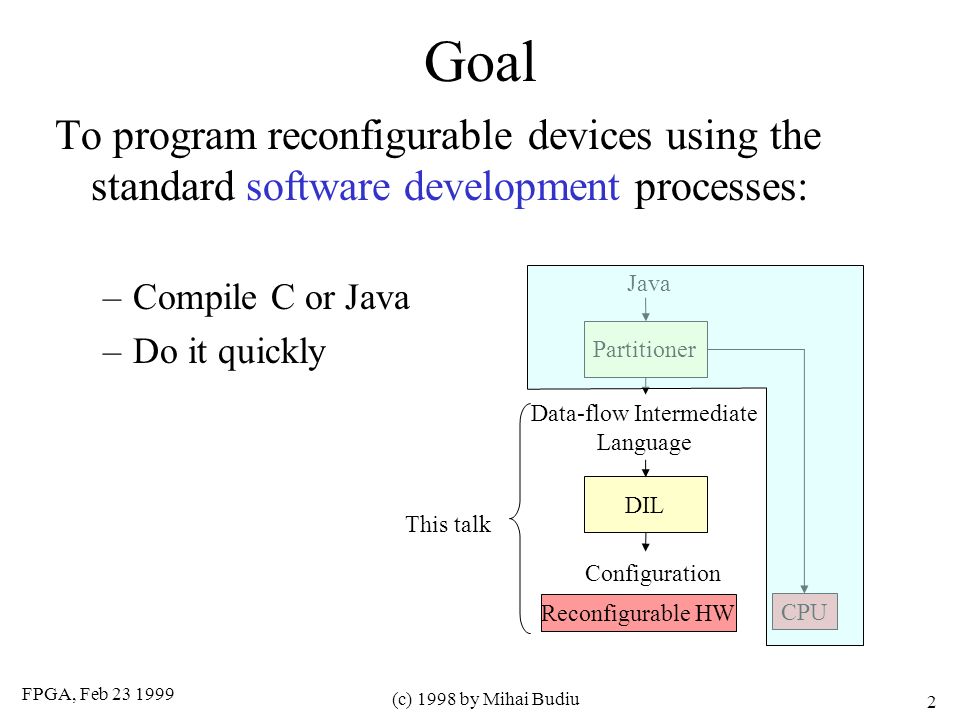 Goal

To program reconfigurable devices using the standard software development processes:

– Compile C or Java
– Do it quickly

Java

Partitioner

Data-flow Intermediate Language

DIL

This talk

Configuration

Reconfigurable HW

CPU

FPGA, Feb 23 1999

(c) 1998 by Mihai Budiu

2